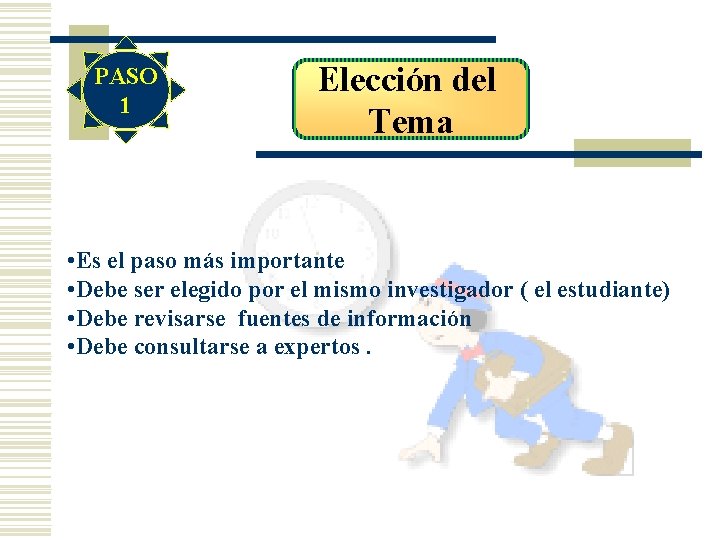 PASO 1

Elección del Tema

•Es el paso más importante
•Debe ser elegido por el mismo investigador ( el estudiante)
•Debe revisarse fuentes de información
•Debe consultarse a expertos .